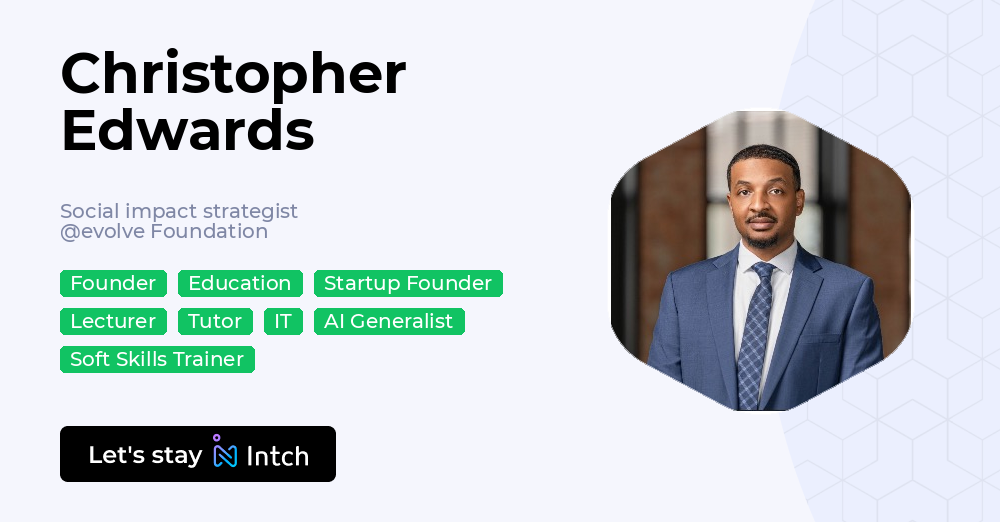 Christopher Edwards

Social impact strategist
@evolve Foundation

Founder
Education
Startup Founder
Lecturer
Tutor
IT
AI Generalist
Soft Skills Trainer

Let's stay Intch